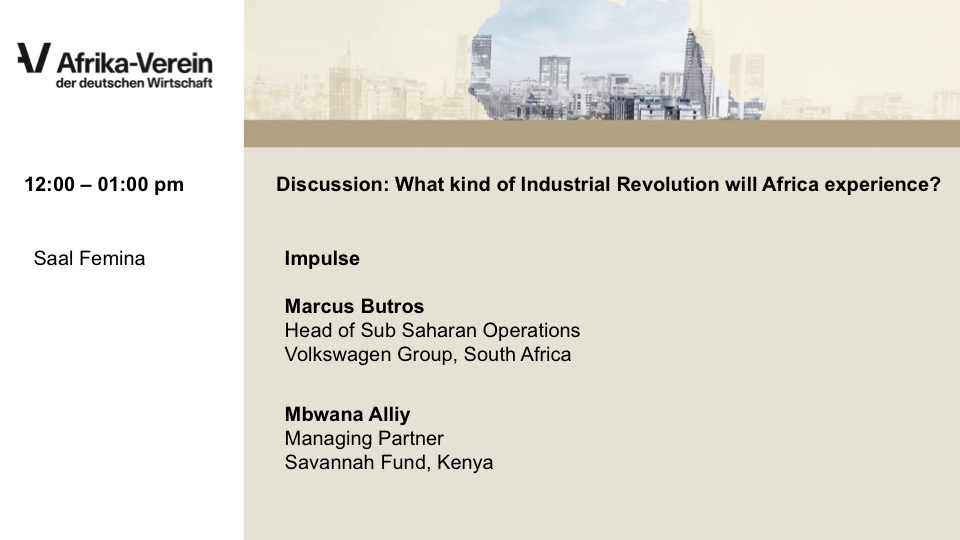 Afrika-Verein
der deutschen Wirtschaft

12:00 – 01:00 pm

Saal Femina

Discussion: What kind of Industrial Revolution will Africa experience?

Impulse

Marcus Butros
Head of Sub Saharan Operations
Volkswagen Group, South Africa

Mbwana Alliy
Managing Partner
Savannah Fund, Kenya